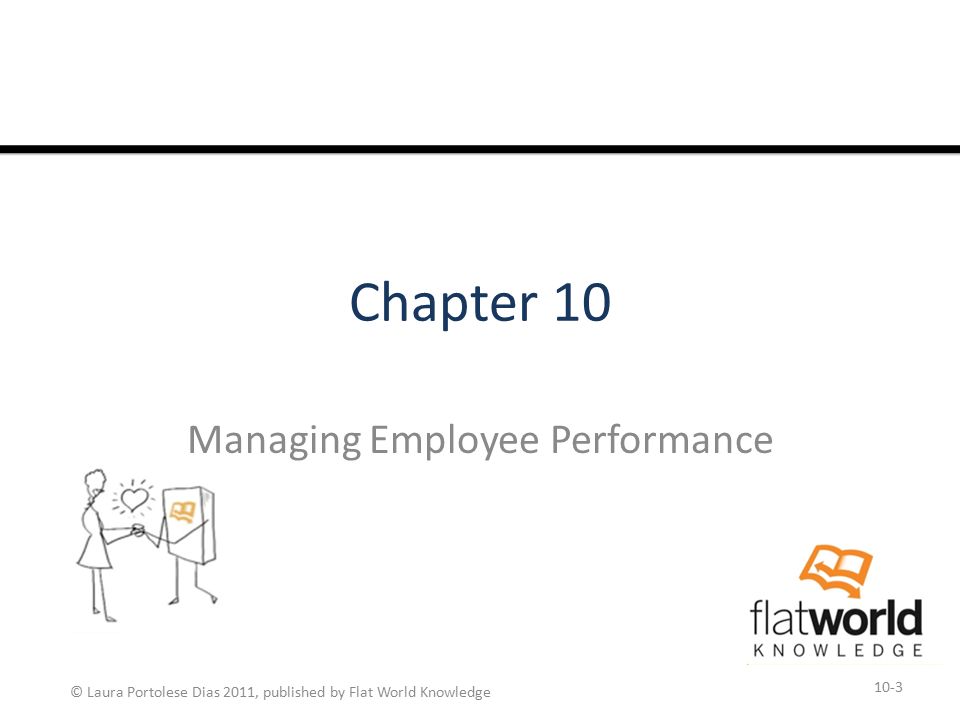 Chapter 10

Managing Employee Performance

flatworld
KNOWLEDGE

© Laura Portolese Dias 2011, published by Flat World Knowledge

10-3